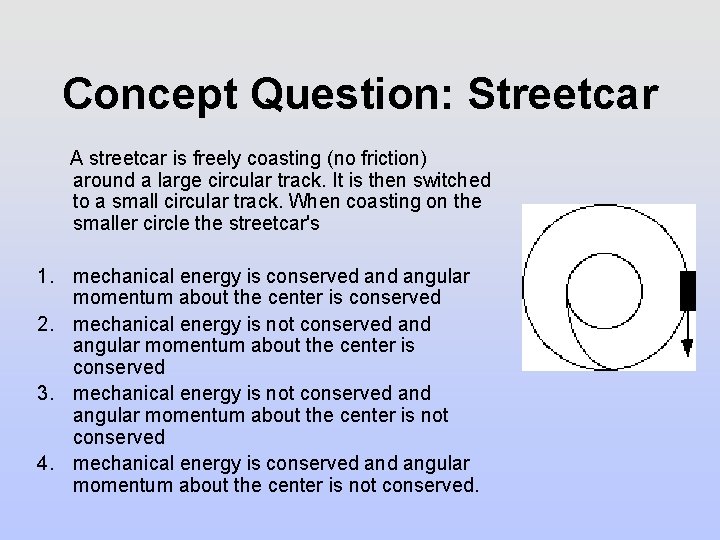 Concept Question: Streetcar

A streetcar is freely coasting (no friction) around a large circular track. It is then switched to a small circular track. When coasting on the smaller circle the streetcar's

1. mechanical energy is conserved and angular momentum about the center is conserved
2. mechanical energy is not conserved and angular momentum about the center is conserved
3. mechanical energy is not conserved and angular momentum about the center is not conserved
4. mechanical energy is conserved and angular momentum about the center is not conserved.